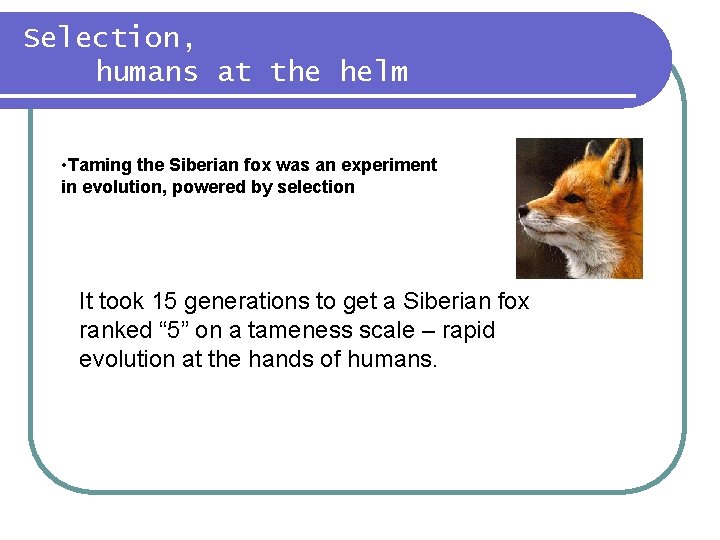 Selection,
humans at the helm

•Taming the Siberian fox was an experiment in evolution, powered by selection

It took 15 generations to get a Siberian fox ranked “5” on a tameness scale – rapid evolution at the hands of humans.